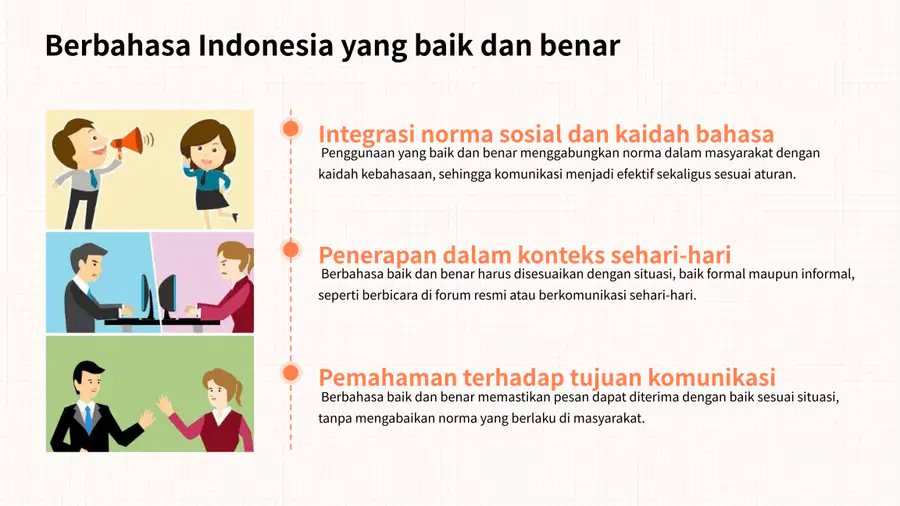 Berbahasa Indonesia yang baik dan benar

Integrasi norma sosial dan kaidah bahasa
Penggunaan yang baik dan benar menggabungkan norma dalam masyarakat dengan kaidah kebahasaan, sehingga komunikasi menjadi efektif sekaligus sesuai aturan.

Penerapan dalam konteks sehari-hari
Berbahasa baik dan benar harus disesuaikan dengan situasi, baik formal maupun informal, seperti berbicara di forum resmi atau berkomunikasi sehari-hari.

Pemahaman terhadap tujuan komunikasi
Berbahasa baik dan benar memastikan pesan dapat diterima dengan baik sesuai situasi, tanpa mengabaikan norma yang berlaku di masyarakat.